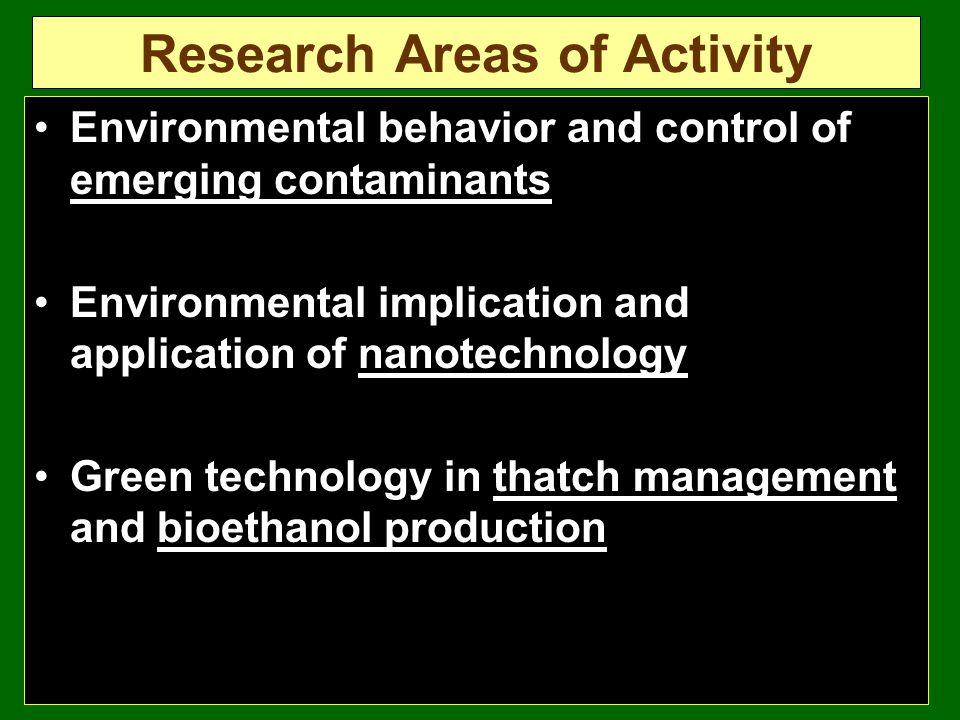 Research Areas of Activity

• Environmental behavior and control of emerging contaminants

• Environmental implication and application of nanotechnology

• Green technology in thatch management and bioethanol production